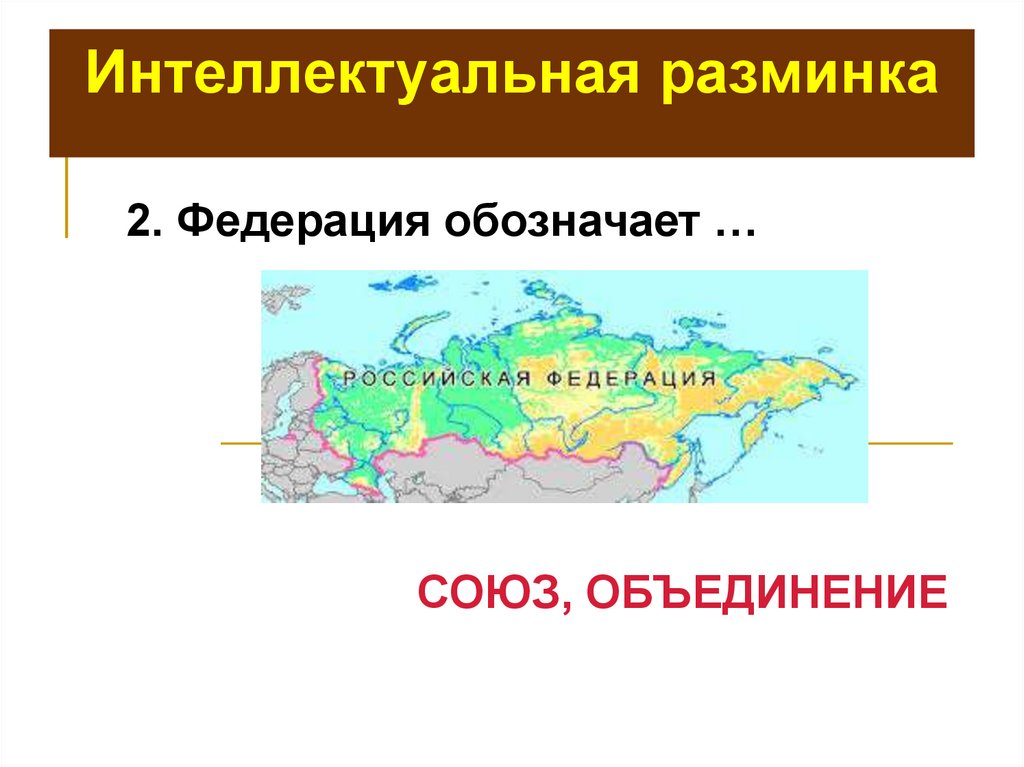 Интеллектуальная разминка

2. Федерация обозначает …

РОССИЙСКАЯ ФЕДЕРАЦИЯ

СОЮЗ, ОБЪЕДИНЕНИЕ